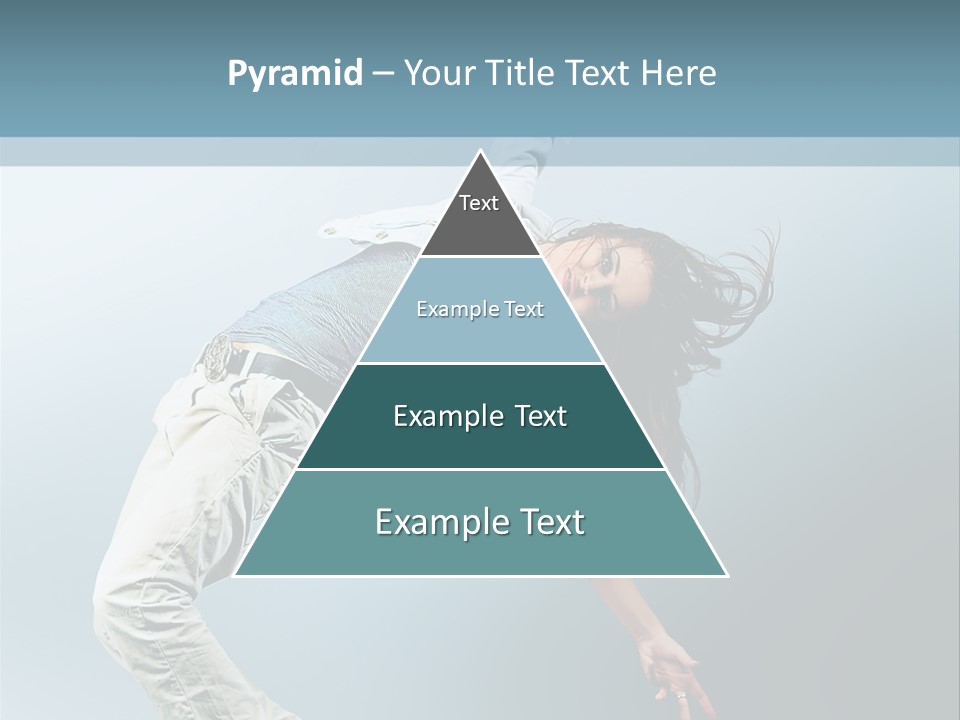 Pyramid – Your Title Text Here

Text

Example Text

Example Text

Example Text